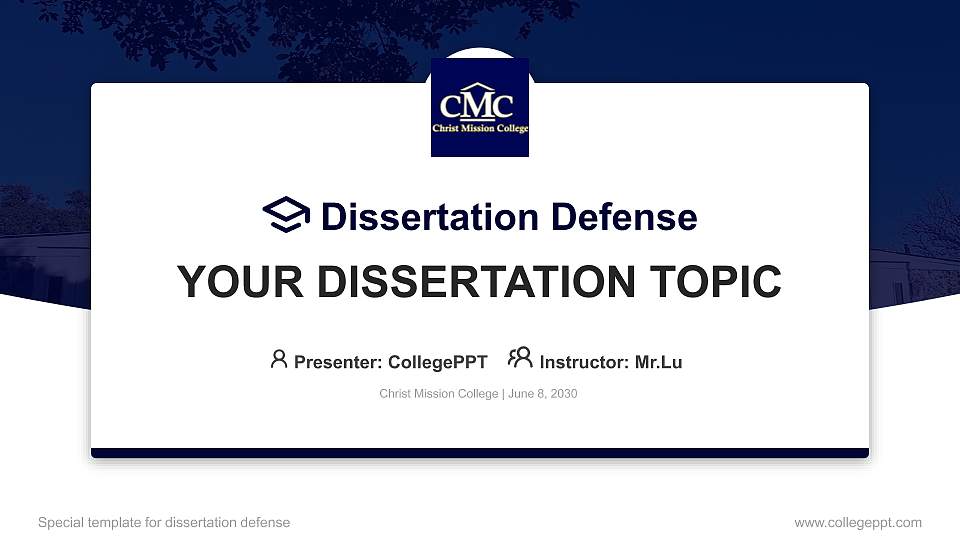 CMC
Christ Mission College

Dissertation Defense

YOUR DISSERTATION TOPIC

Presenter: CollegePPT Instructor: Mr.Lu

Christ Mission College | June 8, 2030

Special template for dissertation defense

www.collegeppt.com